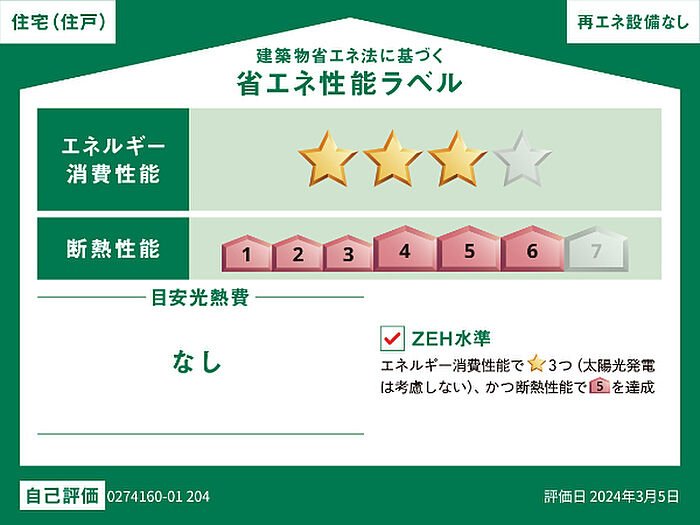 住宅(住戸)

再エネ設備なし

建築物省エネ法に基づく
省エネ性能ラベル

エネルギー消費性能

断熱性能

1 2 3 4 5 6 7

目安光熱費

なし

ZEH水準
エネルギー消費性能で 3つ(太陽光発電は考慮しない)、かつ断熱性能で 5 を達成

自己評価 0274160-01 204

評価日 2024年3月5日